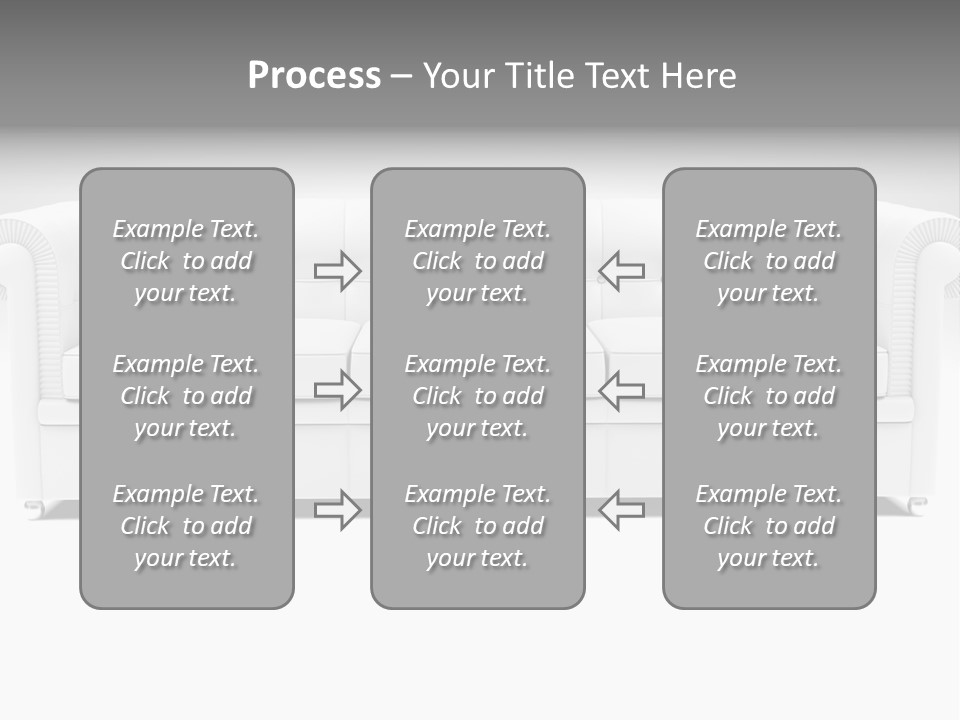 Process – Your Title Text Here

Example Text. Click to add your text.

Example Text. Click to add your text.

Example Text. Click to add your text.

Example Text. Click to add your text.

Example Text. Click to add your text.

Example Text. Click to add your text.

Example Text. Click to add your text.

Example Text. Click to add your text.

Example Text. Click to add your text.